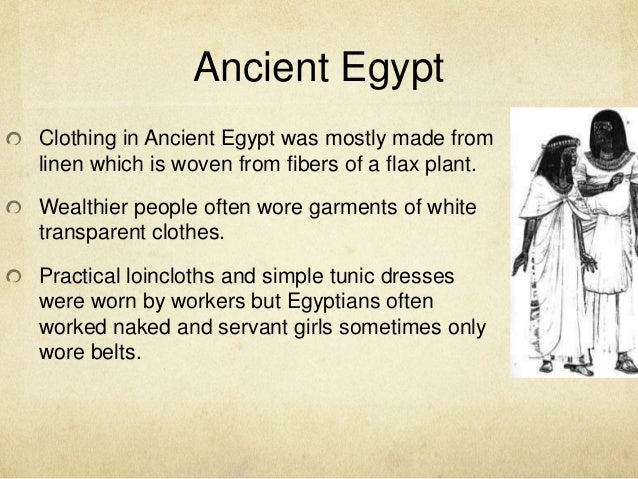 Ancient Egypt

Clothing in Ancient Egypt was mostly made from linen which is woven from fibers of a flax plant.

Wealthier people often wore garments of white transparent clothes.

Practical loincloths and simple tunic dresses were worn by workers but Egyptians often worked naked and servant girls sometimes only wore belts.